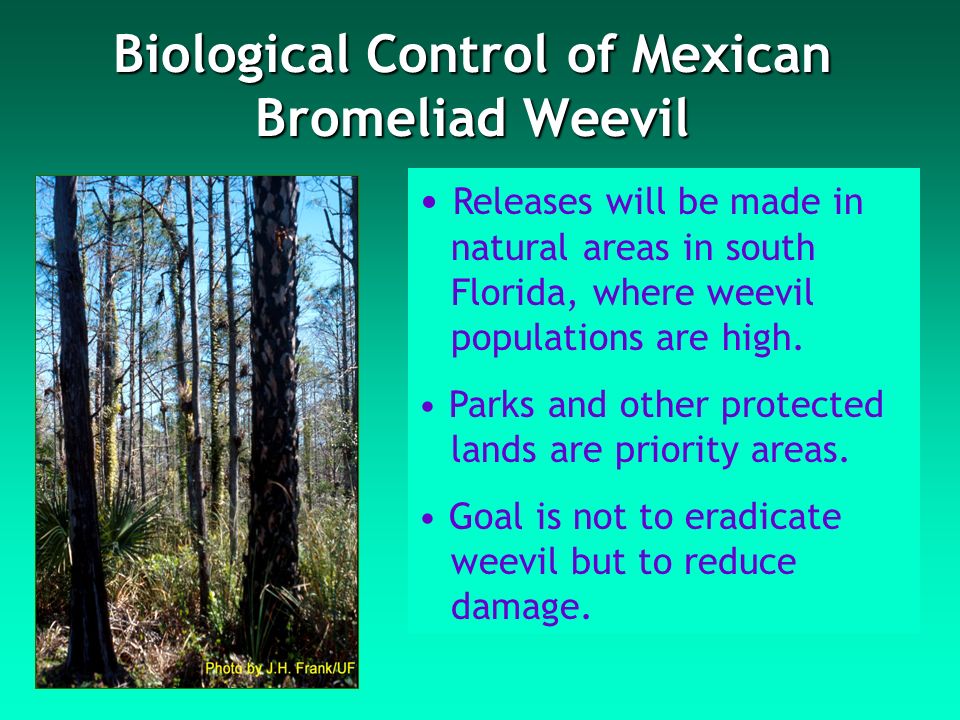 Biological Control of Mexican Bromeliad Weevil

Photo by J.H. Frank/UF

• Releases will be made in natural areas in south Florida, where weevil populations are high.

• Parks and other protected lands are priority areas.

• Goal is not to eradicate weevil but to reduce damage.